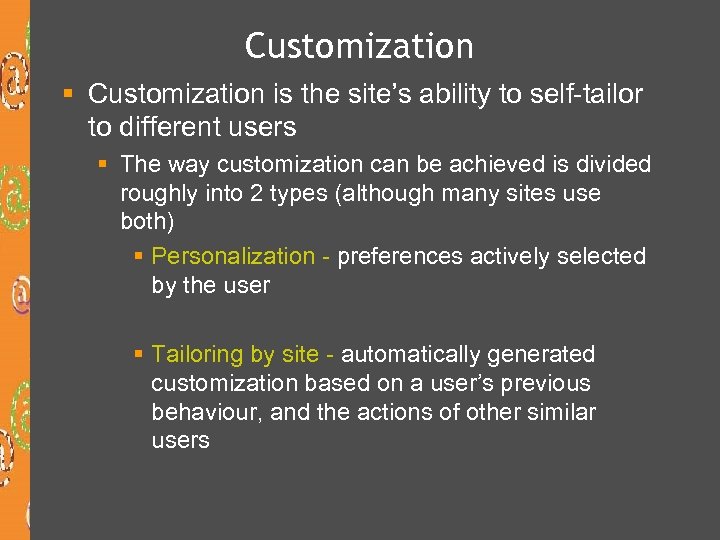 Customization

▪ Customization is the site's ability to self-tailor to different users

▪ The way customization can be achieved is divided roughly into 2 types (although many sites use both)

▪ Personalization - preferences actively selected by the user

▪ Tailoring by site - automatically generated customization based on a user's previous behaviour, and the actions of other similar users